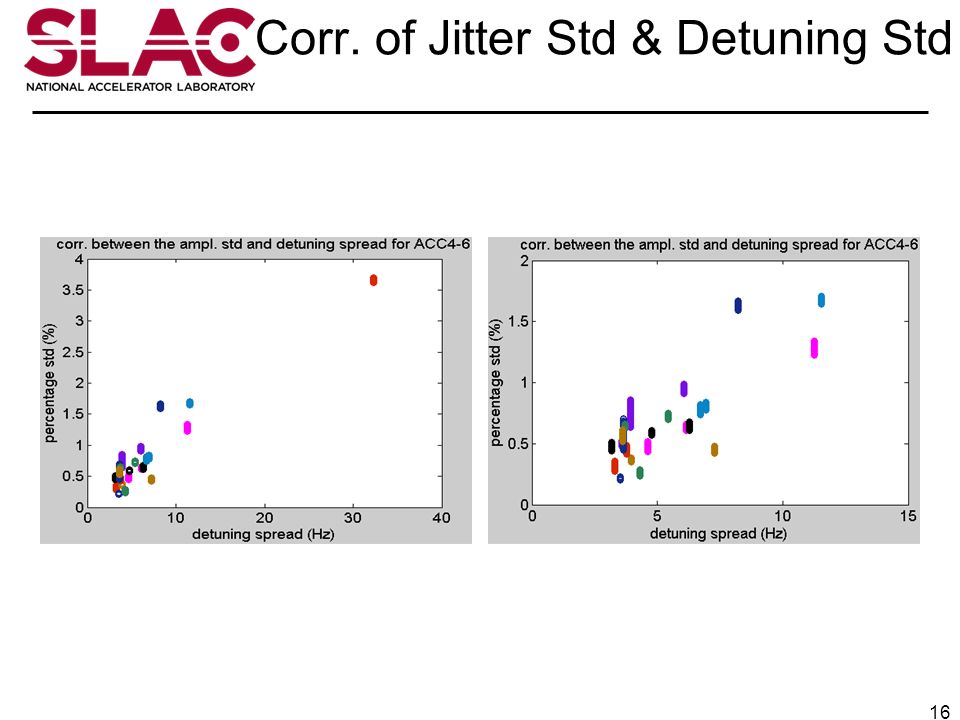 SLAC
NATIONAL ACCELERATOR LABORATORY
Corr. of Jitter Std & Detuning Std

corr. between the ampl. std and detuning spread for ACC4-6
percentage std (%)
4
3.5
3
2.5
2
1.5
1
0.5
0
0
10
20
30
40
detuning spread (Hz)

corr. between the ampl. std and detuning spread for ACC4-6
percentage std (%)
2
1.5
1
0.5
0
0
5
10
15
detuning spread (Hz)

16